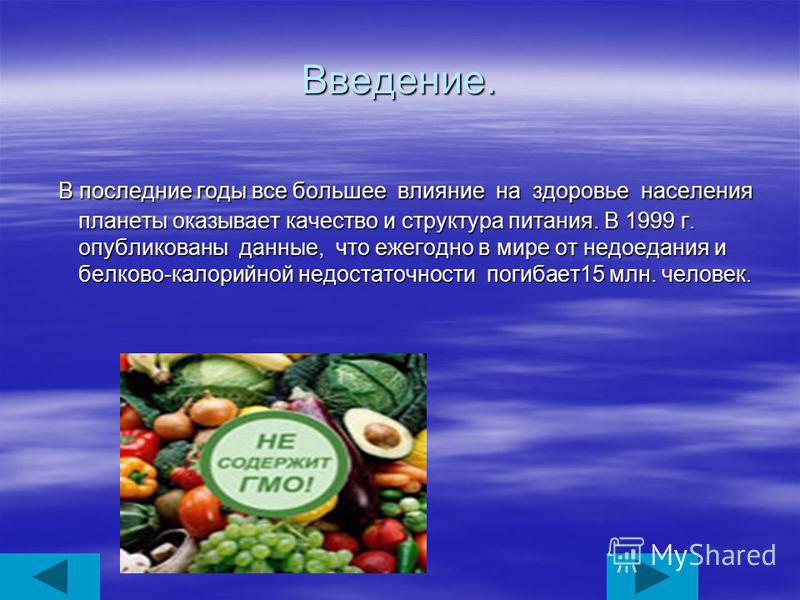 Введение.

В последние годы все большее влияние на здоровье населения планеты оказывает качество и структура питания. В 1999 г. опубликованы данные, что ежегодно в мире от недоедания и белково-калорийной недостаточности погибает15 млн. человек.

НЕ СОДЕРЖИТ ГМО!

MyShared